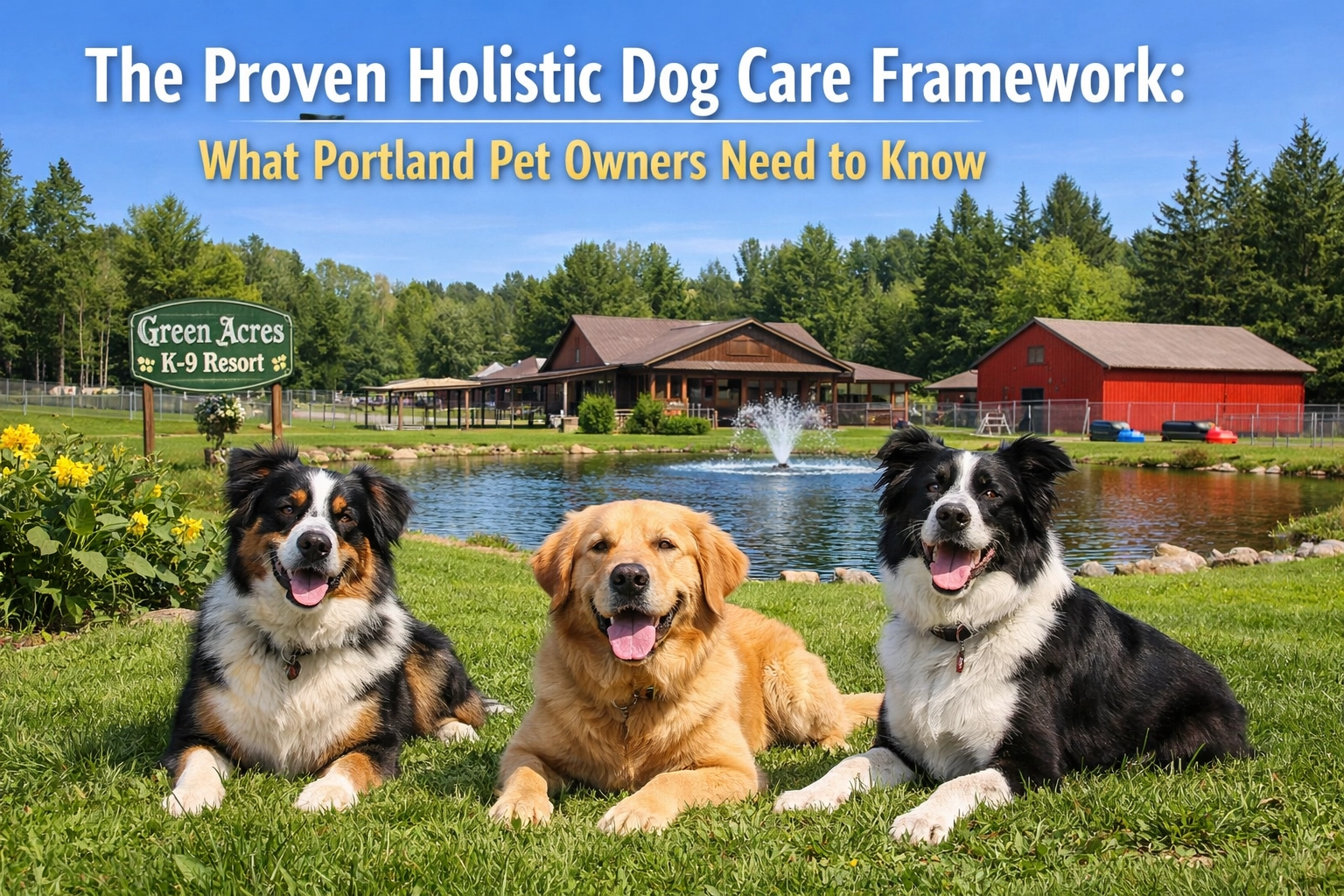 The Proven Holistic Dog Care Framework:
What Portland Pet Owners Need to Know

Green Acres
K-9 Resort